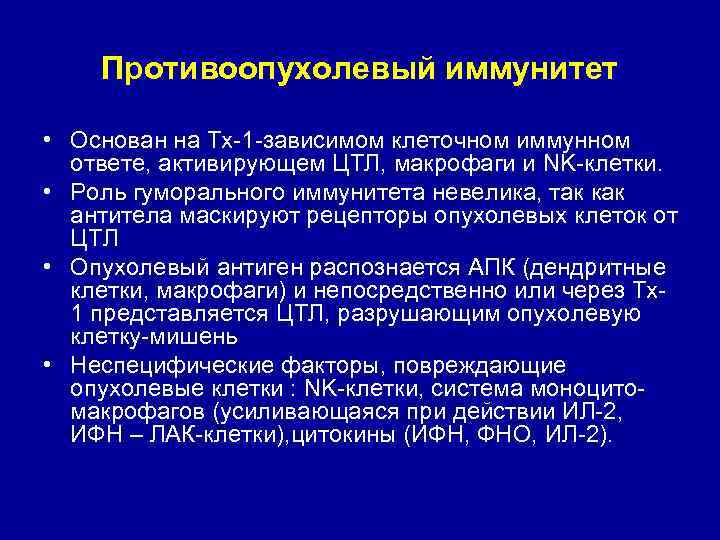 Противоопухолевый иммунитет

• Основан на Тх-1-зависимом клеточном иммунном ответе, активирующем ЦТЛ, макрофаги и NK-клетки.
• Роль гуморального иммунитета невелика, так как антитела маскируют рецепторы опухолевых клеток от ЦТЛ
• Опухолевый антиген распознается АПК (дендритные клетки, макрофаги) и непосредственно или через Тх-1 представляется ЦТЛ, разрушающим опухолевую клетку-мишень
• Неспецифические факторы, повреждающие опухолевые клетки : NK-клетки, система моноцито-макрофагов (усиливающаяся при действии ИЛ-2, ИФН – ЛАК-клетки),цитокины (ИФН, ФНО, ИЛ-2).